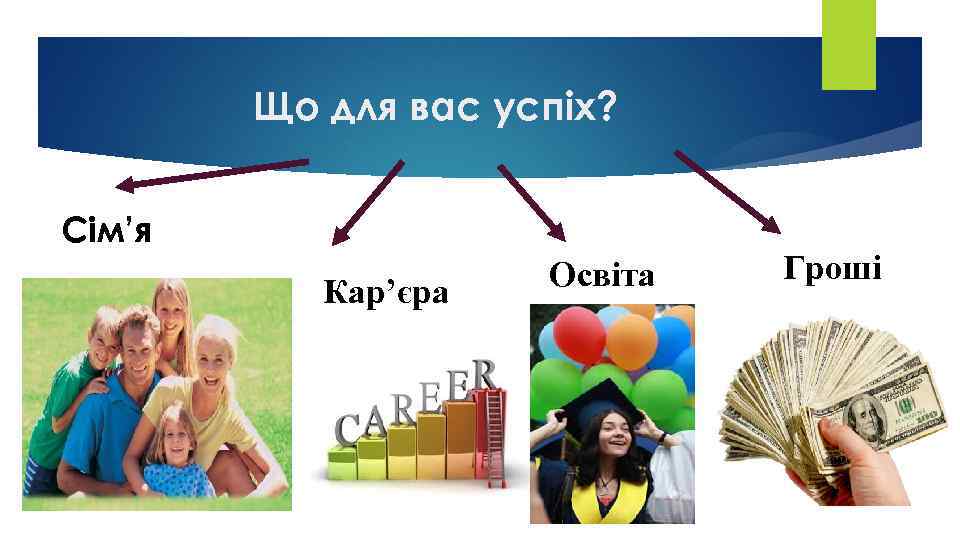 Що для вас успіх?

Сім'я

Кар'єра

CAREER

Освіта

Гроші